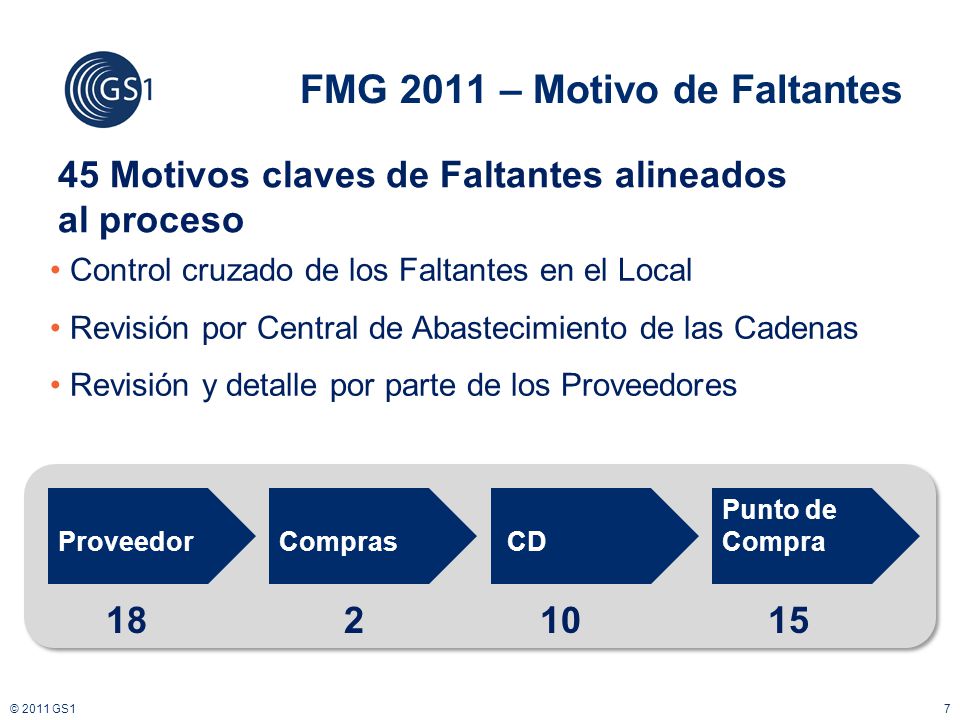 GS1

FMG 2011 – Motivo de Faltantes

45 Motivos claves de Faltantes alineados al proceso

• Control cruzado de los Faltantes en el Local
• Revisión por Central de Abastecimiento de las Cadenas
• Revisión y detalle por parte de los Proveedores

Proveedor
18

Compras
2

CD
10

Punto de Compra
15

© 2011 GS1

7